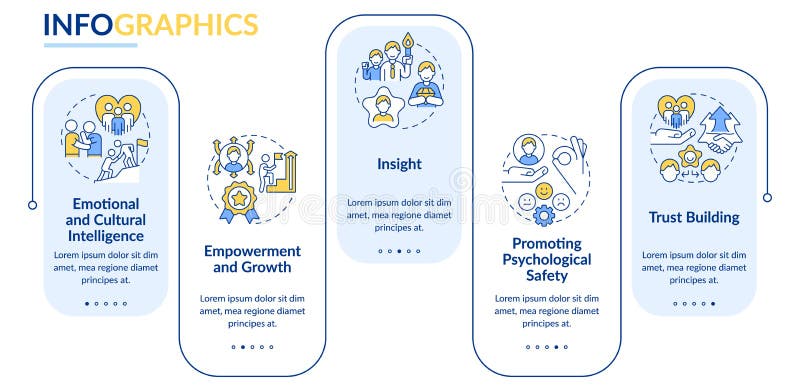 INFOGRAPHICS

Emotional and Cultural Intelligence

Lorem ipsum dolor sit dim amet, mea regione diamet principes at.

Empowerment and Growth

Lorem ipsum dolor sit dim amet, mea regione diamet principes at.

Insight

Lorem ipsum dolor sit dim amet, mea regione diamet principes at.

Promoting Psychological Safety

Lorem ipsum dolor sit dim amet, mea regione diamet principes at.

Trust Building

Lorem ipsum dolor sit dim amet, mea regione diamet principes at.